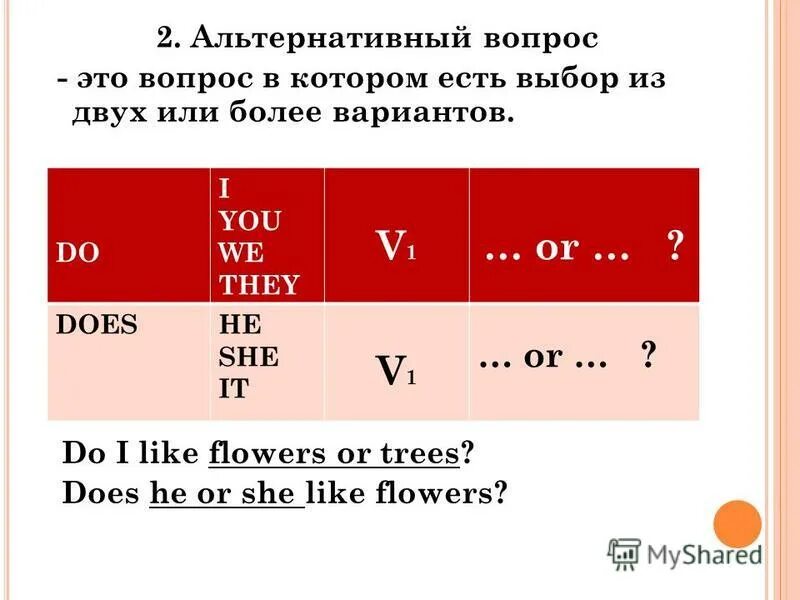 2. Альтернативный вопрос
- это вопрос в котором есть выбор из двух или более вариантов.

| DO | I YOU WE THEY | $V_1$ | … or … ? |
|---|---|---|---|
| DOES | HE SHE IT | $V_1$ | … or … ? |

Do I like flowers or trees?
Does he or she like flowers?

MyShared